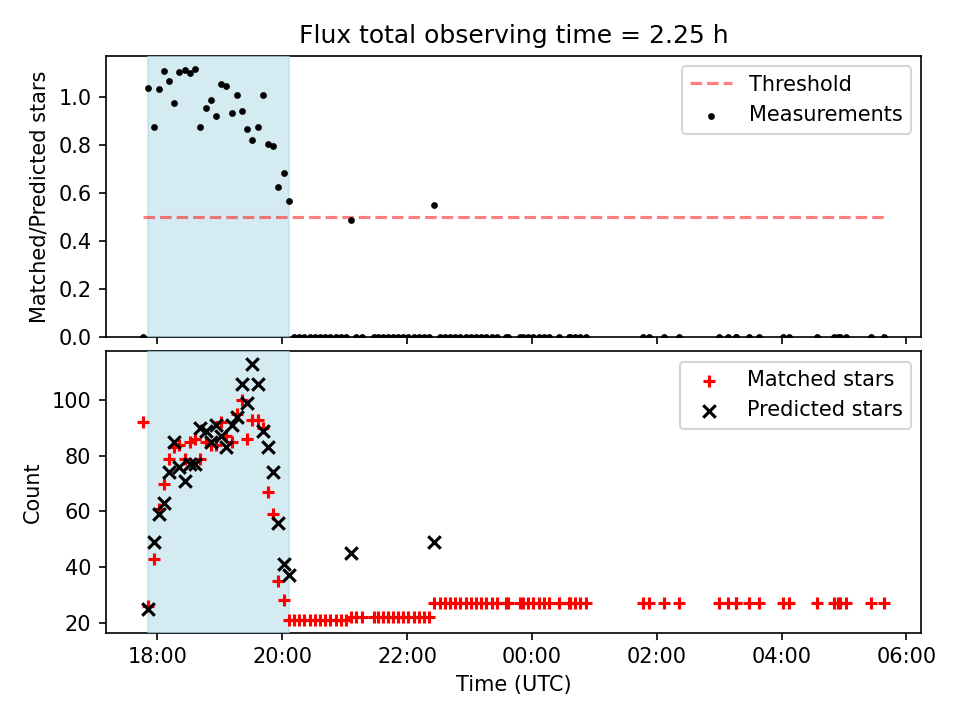 Flux total observing time = 2.25 h

Matched/Predicted stars

1.0
0.8
0.6
0.4
0.2
0.0

Threshold
Measurements

Count

100
80
60
40
20

Matched stars
Predicted stars

18:00
20:00
22:00
00:00
02:00
04:00
06:00

Time (UTC)